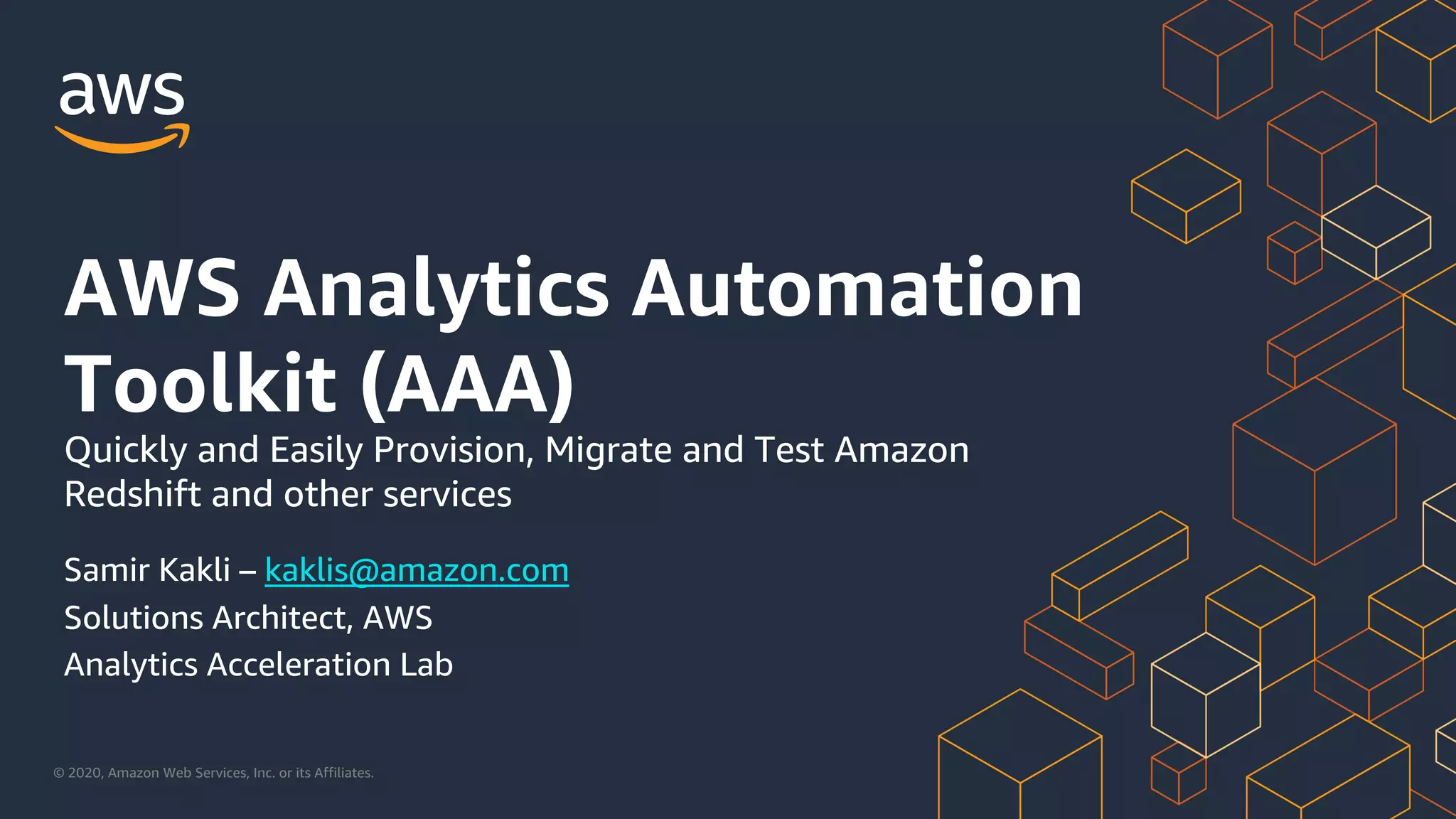 aws

AWS Analytics Automation Toolkit (AAA)

Quickly and Easily Provision, Migrate and Test Amazon Redshift and other services

Samir Kakli – kaklis@amazon.com

Solutions Architect, AWS

Analytics Acceleration Lab

© 2020, Amazon Web Services, Inc. or its Affiliates.